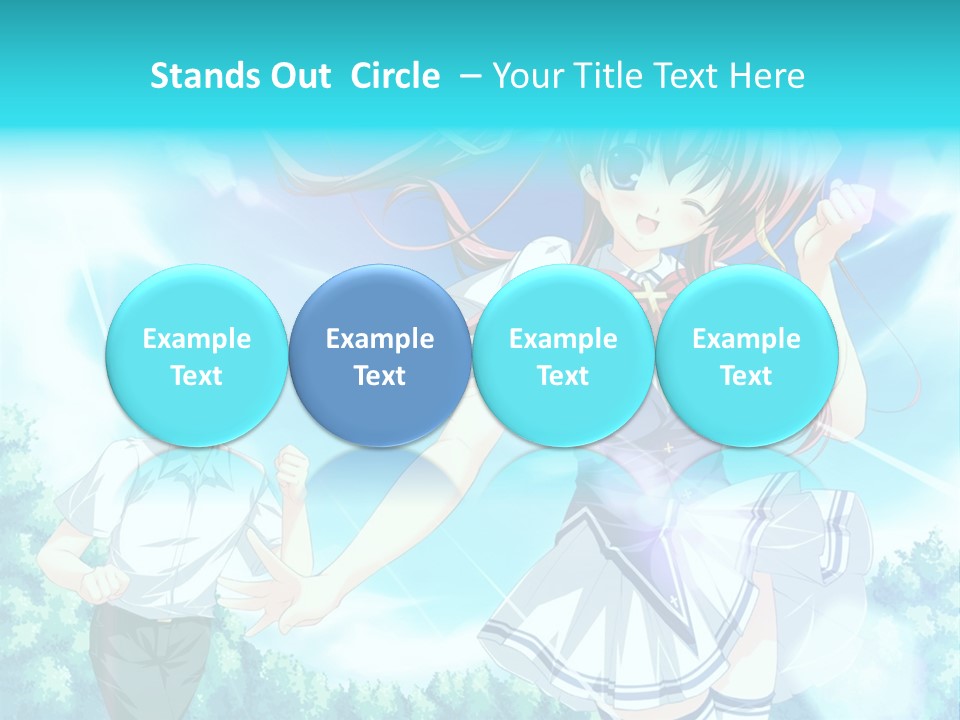 Stands Out Circle – Your Title Text Here

Example Text

Example Text

Example Text

Example Text